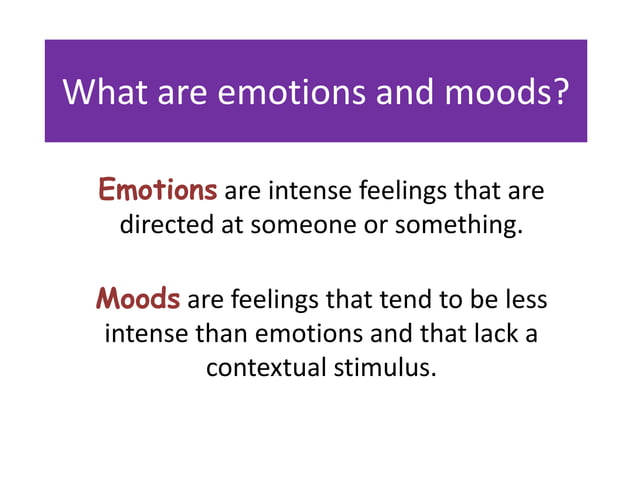 What are emotions and moods?

Emotions are intense feelings that are directed at someone or something.

Moods are feelings that tend to be less intense than emotions and that lack a contextual stimulus.